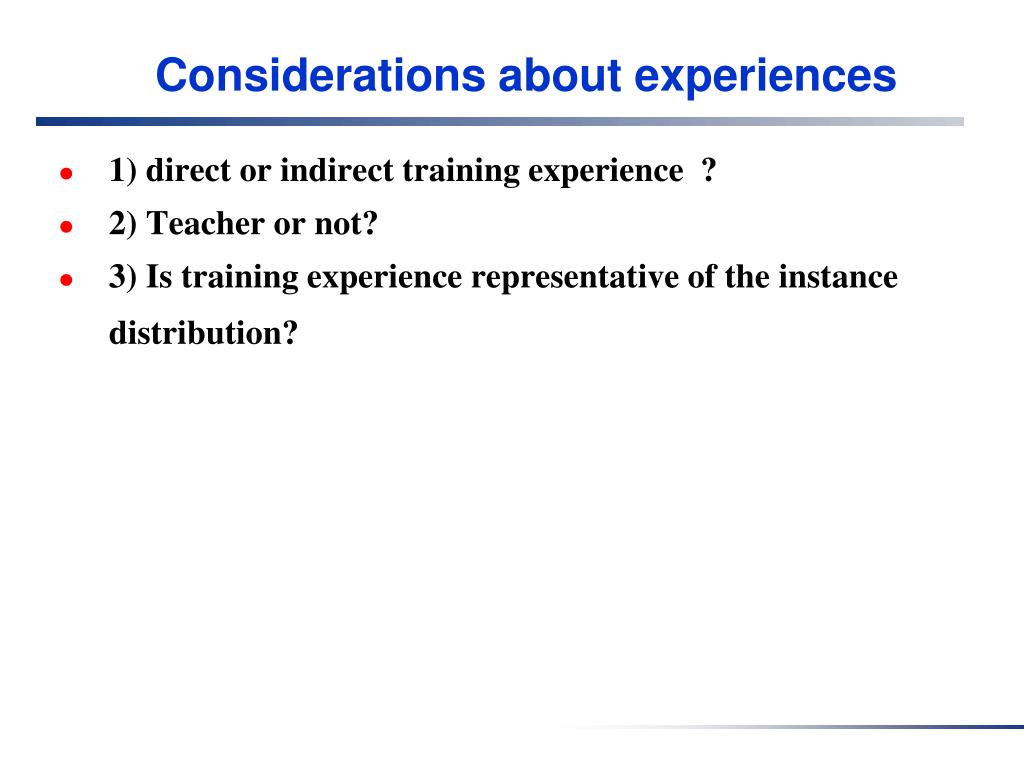 Considerations about experiences

- 1) direct or indirect training experience ?
- 2) Teacher or not?
- 3) Is training experience representative of the instance distribution?